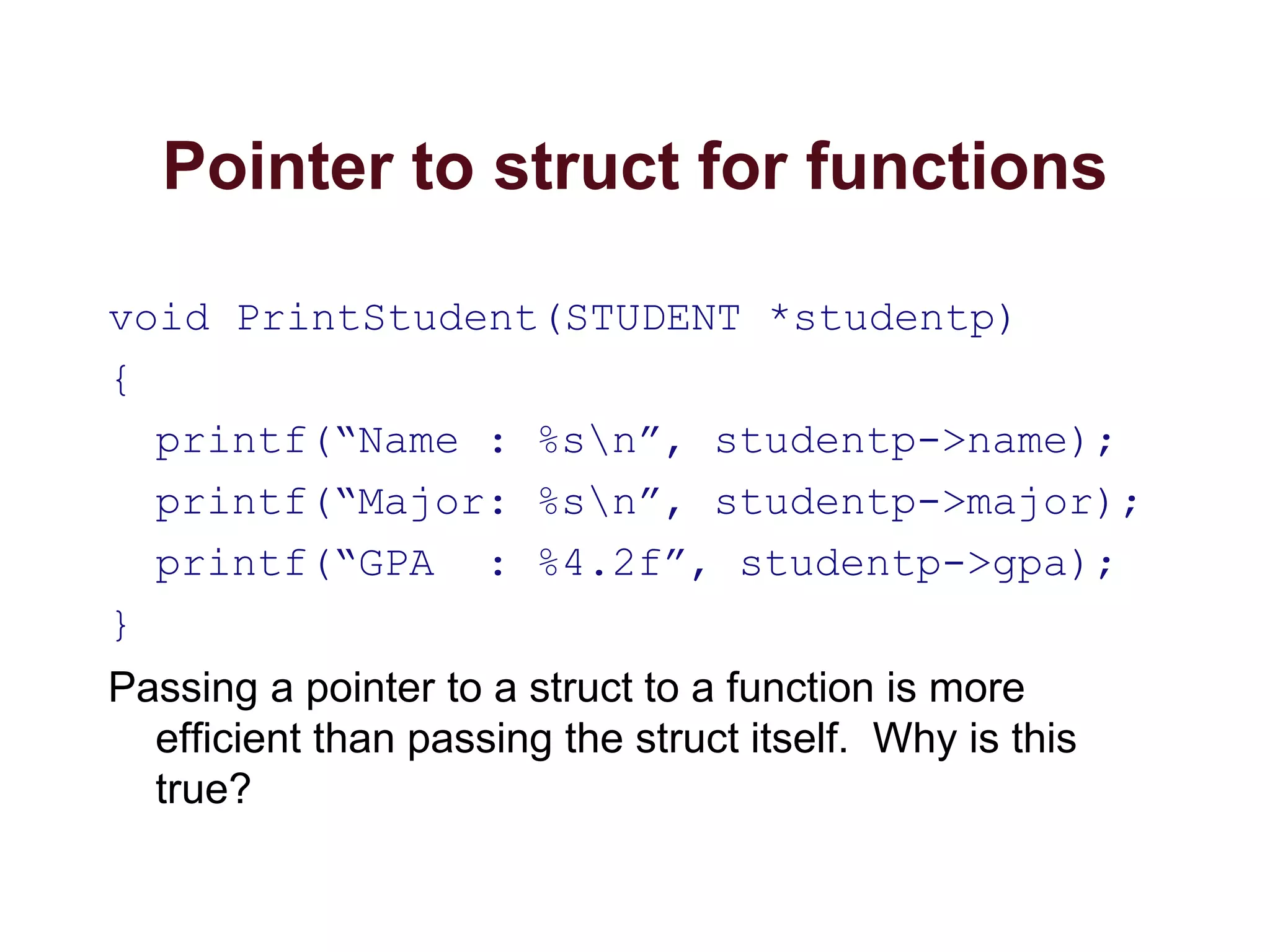 Pointer to struct for functions

void PrintStudent(STUDENT *studentp)
{
  printf(“Name : %s\n”, studentp->name);
  printf(“Major: %s\n”, studentp->major);
  printf(“GPA  : %4.2f”, studentp->gpa);
}

Passing a pointer to a struct to a function is more efficient than passing the struct itself. Why is this true?